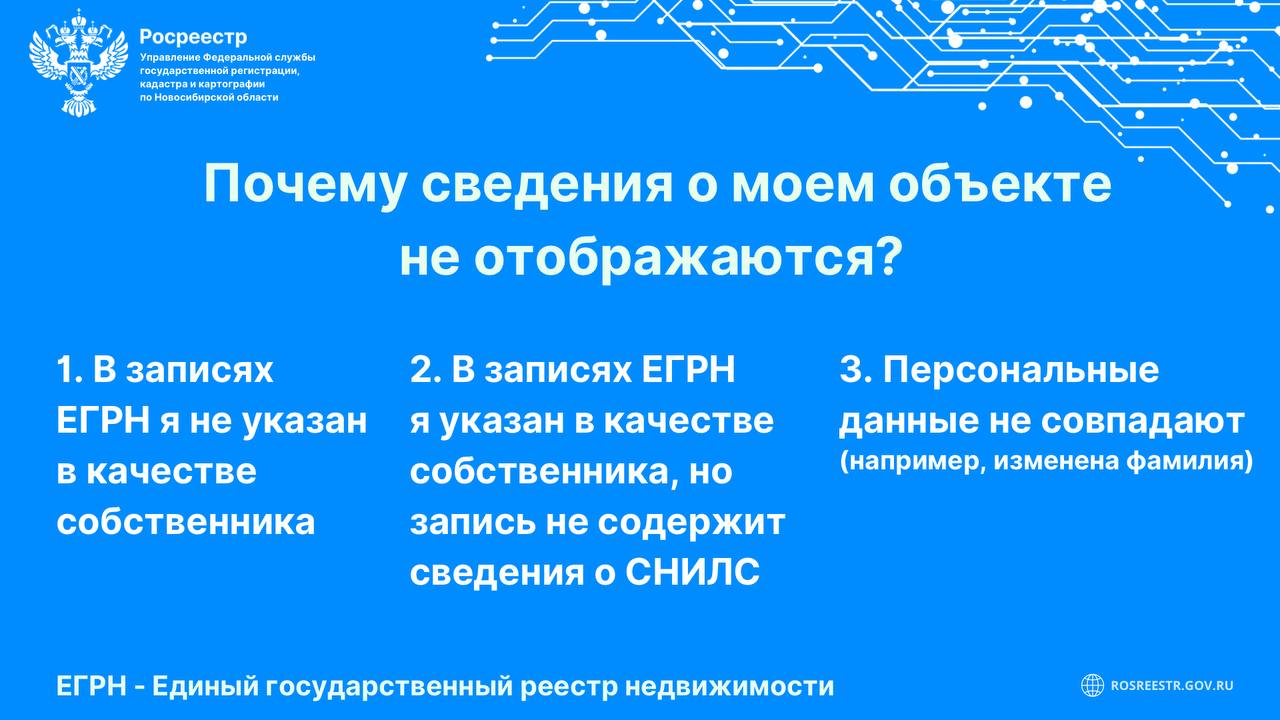 Росреестр
Управление Федеральной службы государственной регистрации, кадастра и картографии по Новосибирской области

Почему сведения о моем объекте не отображаются?

1. В записях ЕГРН я не указан в качестве собственника

2. В записях ЕГРН я указан в качестве собственника, но запись не содержит сведения о СНИЛС

3. Персональные данные не совпадают (например, изменена фамилия)

ЕГРН - Единый государственный реестр недвижимости

ROSREESTR.GOV.RU